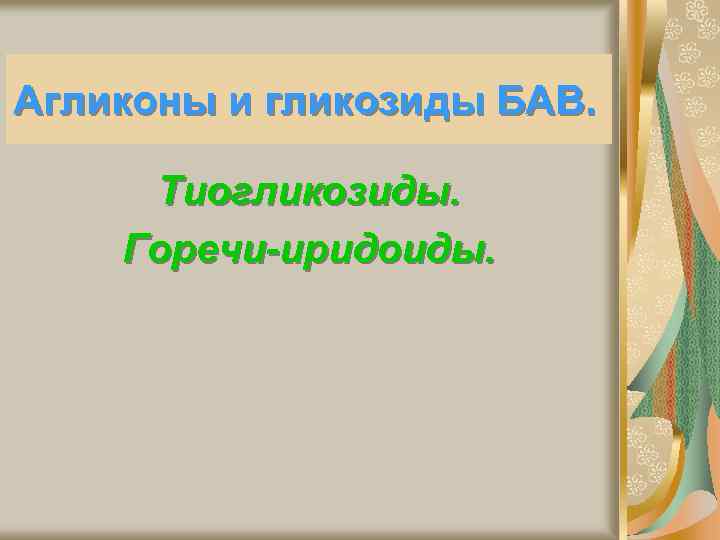 Агликоны и гликозиды БАВ.

Тиогликозиды.
Горечи-иридоиды.